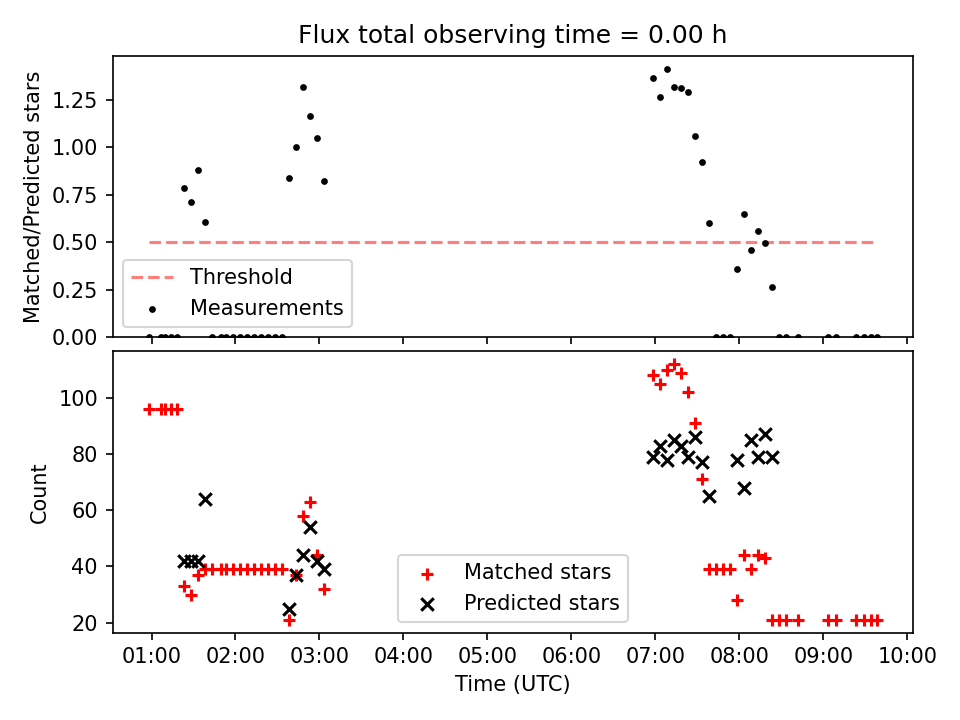 Flux total observing time = 0.00 h

Matched/Predicted stars

1.25
1.00
0.75
0.50
0.25
0.00

Threshold
Measurements

Count

100
80
60
40
20

Matched stars
Predicted stars

01:00 02:00 03:00 04:00 05:00 06:00 07:00 08:00 09:00 10:00

Time (UTC)